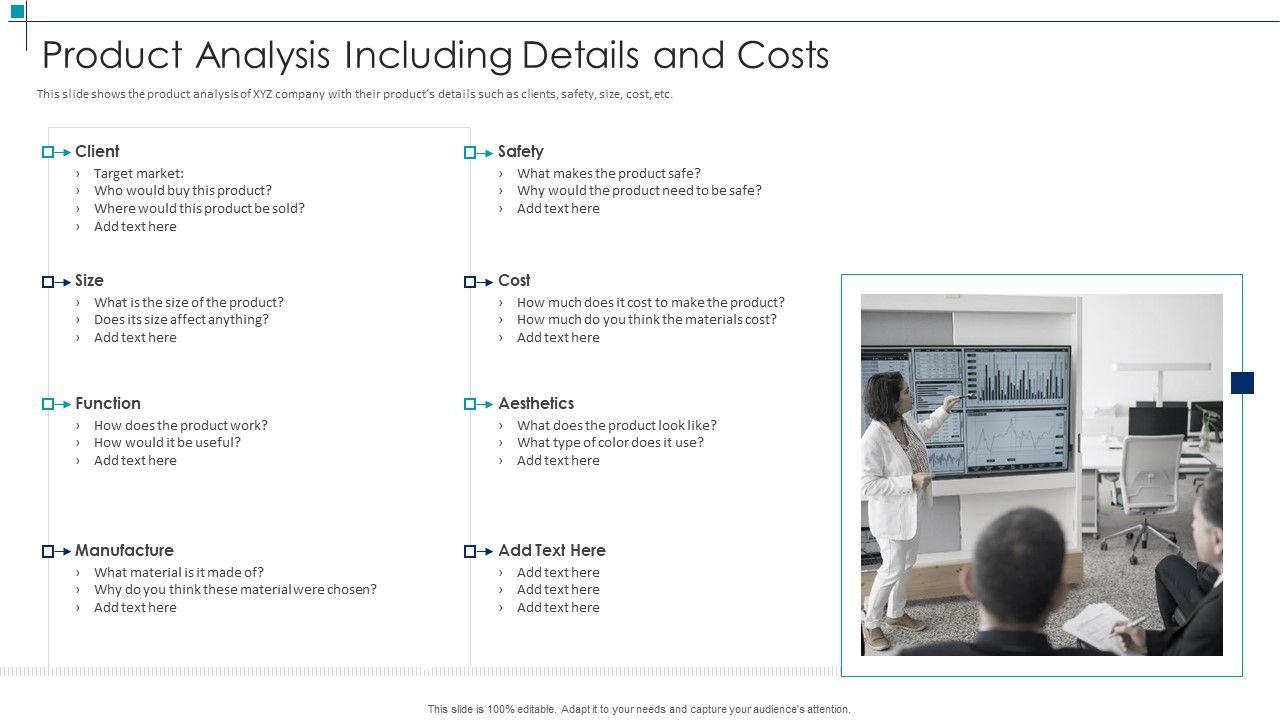 Product Analysis Including Details and Costs

This slide shows the product analysis of XYZ company with their product's details such as clients, safety, size, cost, etc.

Client
› Target market:
› Who would buy this product?
› Where would this product be sold?
› Add text here

Size
› What is the size of the product?
› Does its size affect anything?
› Add text here

Function
› How does the product work?
› How would it be useful?
› Add text here

Manufacture
› What material is it made of?
› Why do you think these material were chosen?
› Add text here

Safety
› What makes the product safe?
› Why would the product need to be safe?
› Add text here

Cost
› How much does it cost to make the product?
› How much do you think the materials cost?
› Add text here

Aesthetics
› What does the product look like?
› What type of color does it use?
› Add text here

Add Text Here
› Add text here
› Add text here
› Add text here

This slide is 100% editable. Adapt it to your needs and capture your audience's attention.